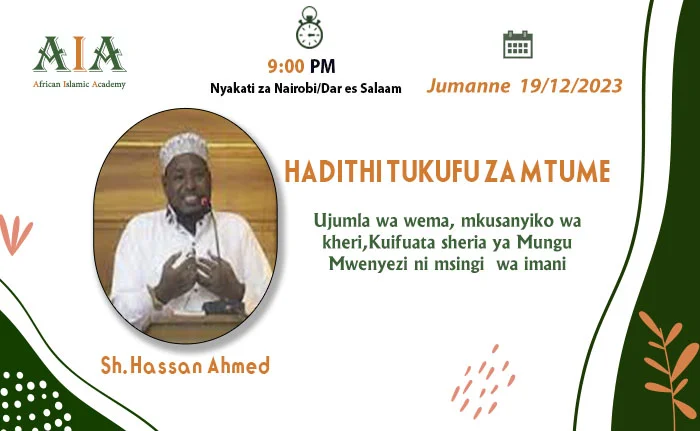 AIA
African Islamic Academy

9:00 PM
Nyakati za Nairobi/Dar es Salaam

Jumanne 19/12/2023

HADITHI TUKUFU ZA MTUME

Ujumla wa wema, mkusanyiko wa kheri,Kuifuata sheria ya Mungu Mwenyezi ni msingi wa imani

Sh.Hassan Ahmed